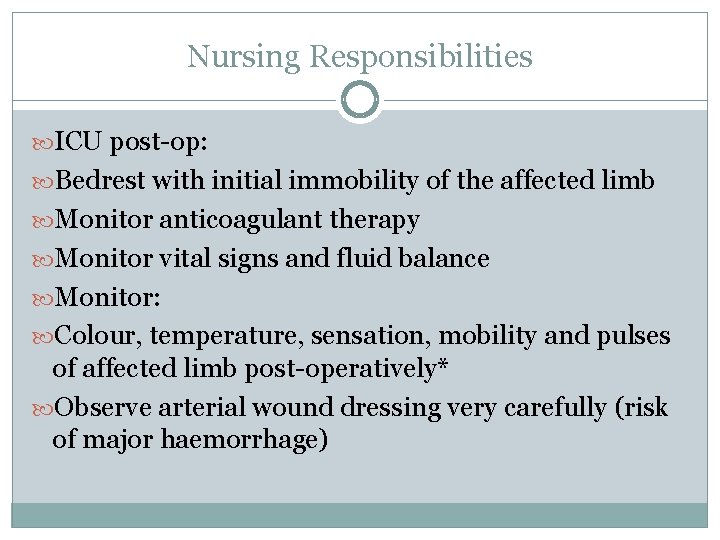 Nursing Responsibilities

ICU post-op:

Bedrest with initial immobility of the affected limb

Monitor anticoagulant therapy

Monitor vital signs and fluid balance

Monitor:

Colour, temperature, sensation, mobility and pulses of affected limb post-operatively*

Observe arterial wound dressing very carefully (risk of major haemorrhage)